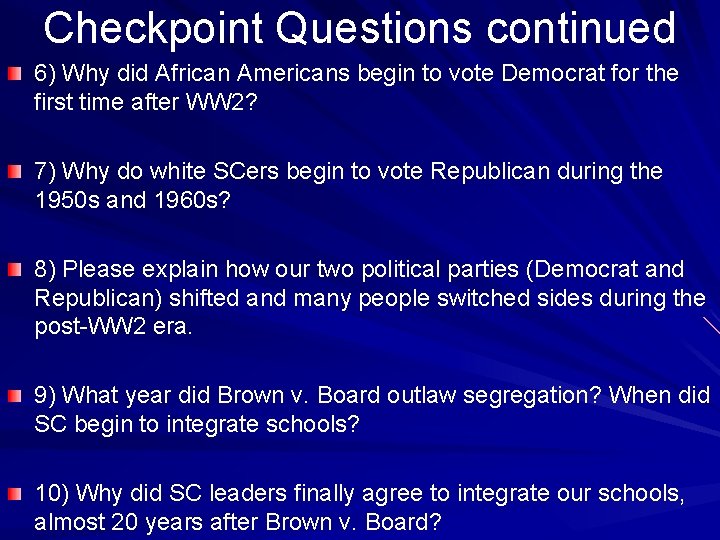 Checkpoint Questions continued

6) Why did African Americans begin to vote Democrat for the first time after WW2?

7) Why do white SCers begin to vote Republican during the 1950s and 1960s?

8) Please explain how our two political parties (Democrat and Republican) shifted and many people switched sides during the post-WW2 era.

9) What year did Brown v. Board outlaw segregation? When did SC begin to integrate schools?

10) Why did SC leaders finally agree to integrate our schools, almost 20 years after Brown v. Board?